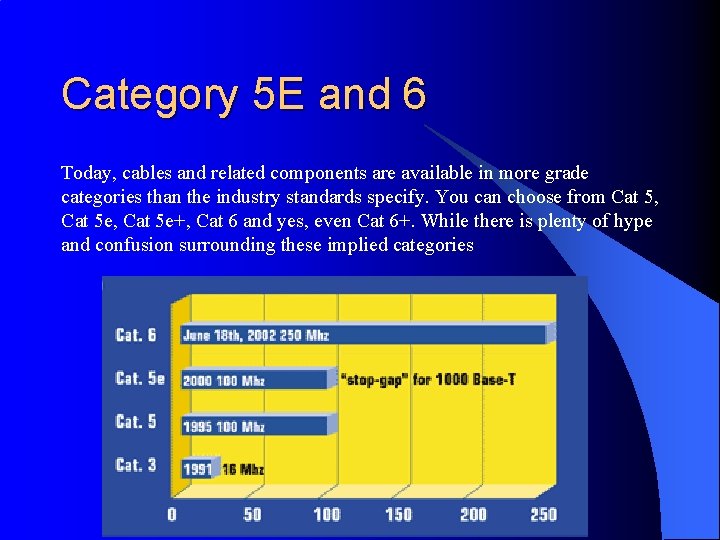 Category 5E and 6

Today, cables and related components are available in more grade categories than the industry standards specify. You can choose from Cat 5, Cat 5e, Cat 5e+, Cat 6 and yes, even Cat 6+. While there is plenty of hype and confusion surrounding these implied categories

Cat. 6
June 18th, 2002 250 Mhz
Cat. 5e
2000 100 Mhz
"stop-gap" for 1000 Base-T
Cat. 5
1995 100 Mhz
Cat. 3
1991 16 Mhz
0
50
100
150
200
250